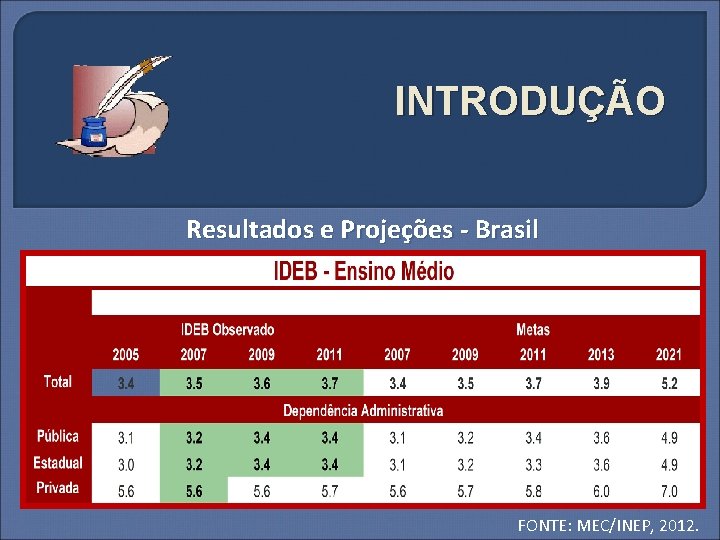 INTRODUÇÃO

Resultados e Projeções - Brasil

IDEB - Ensino Médio

| | IDEB Observado | | | | Metas | | | | |
|---|---|---|---|---|---|---|---|---|---|
| | 2005 | 2007 | 2009 | 2011 | 2007 | 2009 | 2011 | 2013 | 2021 |
| Total | 3.4 | 3.5 | 3.6 | 3.7 | 3.4 | 3.5 | 3.7 | 3.9 | 5.2 |
| | Dependência Administrativa | | | | | | | | |
| Pública | 3.1 | 3.2 | 3.4 | 3.4 | 3.1 | 3.2 | 3.4 | 3.6 | 4.9 |
| Estadual | 3.0 | 3.2 | 3.4 | 3.4 | 3.1 | 3.2 | 3.3 | 3.6 | 4.9 |
| Privada | 5.6 | 5.6 | 5.6 | 5.7 | 5.6 | 5.7 | 5.8 | 6.0 | 7.0 |

FONTE: MEC/INEP, 2012.